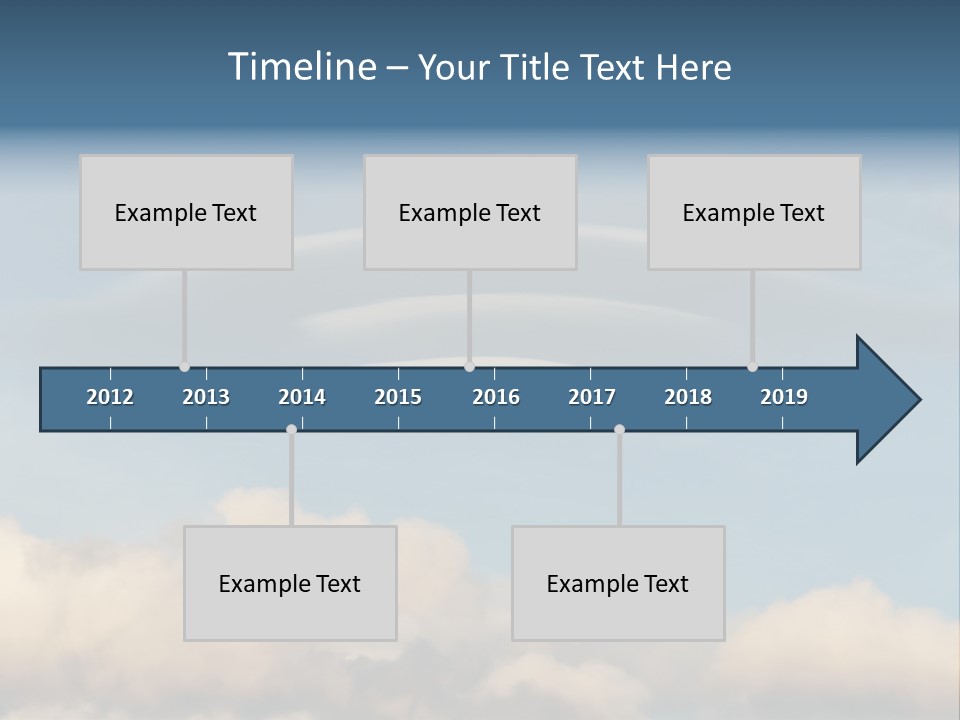 Timeline – Your Title Text Here

Example Text

Example Text

Example Text

2012 2013 2014 2015 2016 2017 2018 2019

Example Text

Example Text